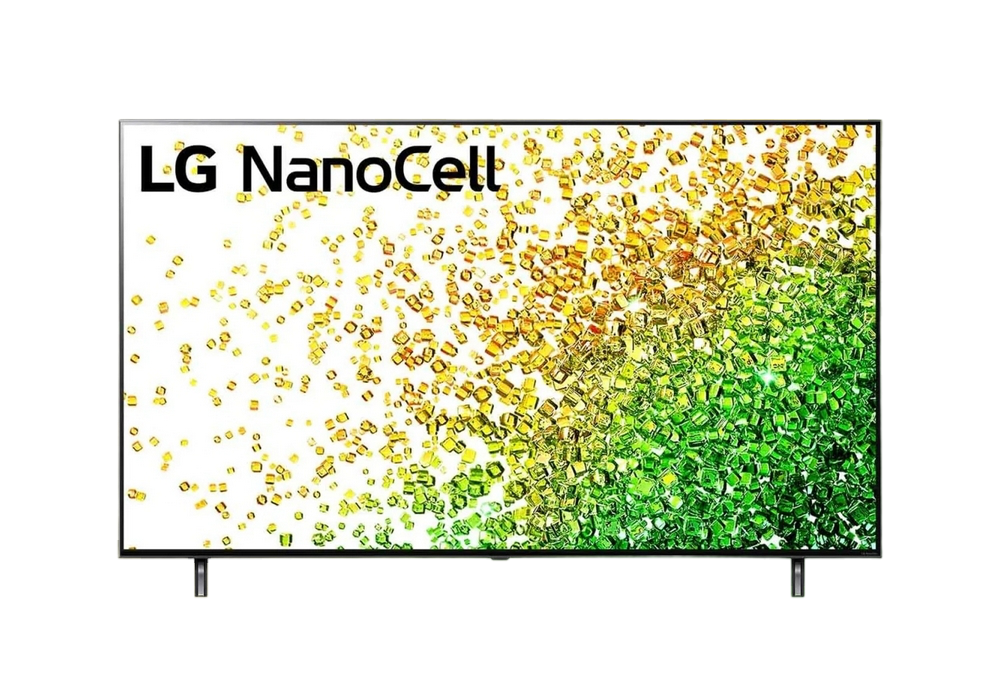 LG NanoCell